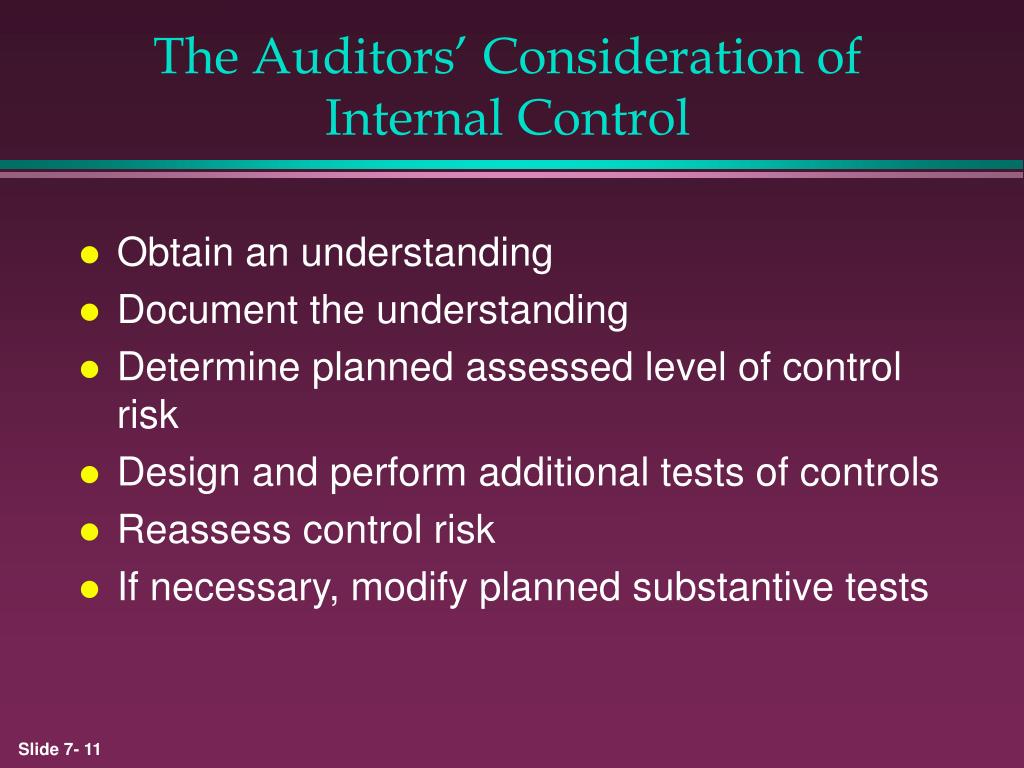 The Auditors’ Consideration of Internal Control

- Obtain an understanding
- Document the understanding
- Determine planned assessed level of control risk
- Design and perform additional tests of controls
- Reassess control risk
- If necessary, modify planned substantive tests

Slide 7- 11